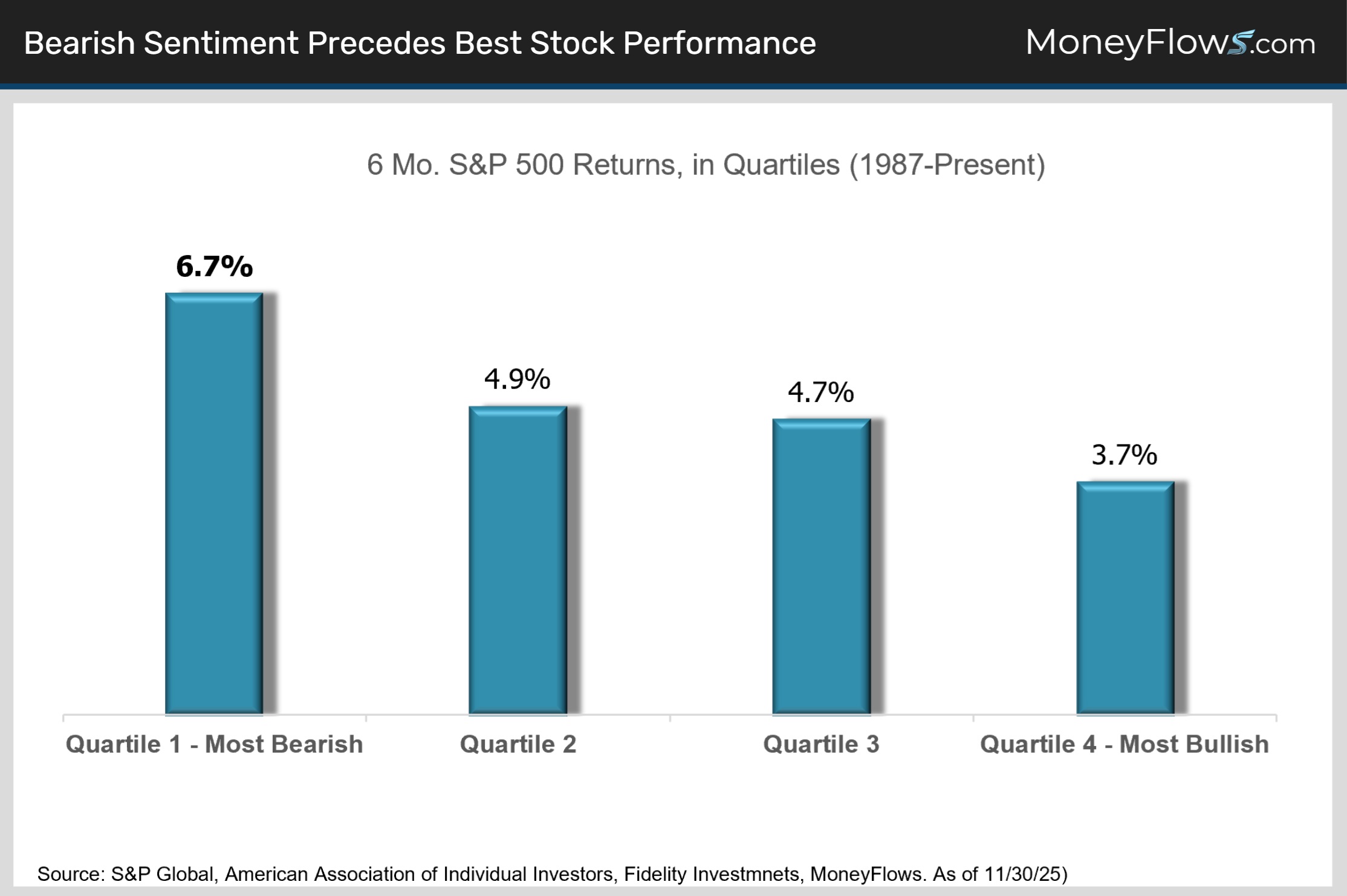 Bearish Sentiment Precedes Best Stock Performance

MoneyFlows.com

6 Mo. S&P 500 Returns, in Quartiles (1987-Present)

6.7%

4.9%

4.7%

3.7%

Quartile 1 - Most Bearish

Quartile 2

Quartile 3

Quartile 4 - Most Bullish

Source: S&P Global, American Association of Individual Investors, Fidelity Investmnets, MoneyFlows. As of 11/30/25)